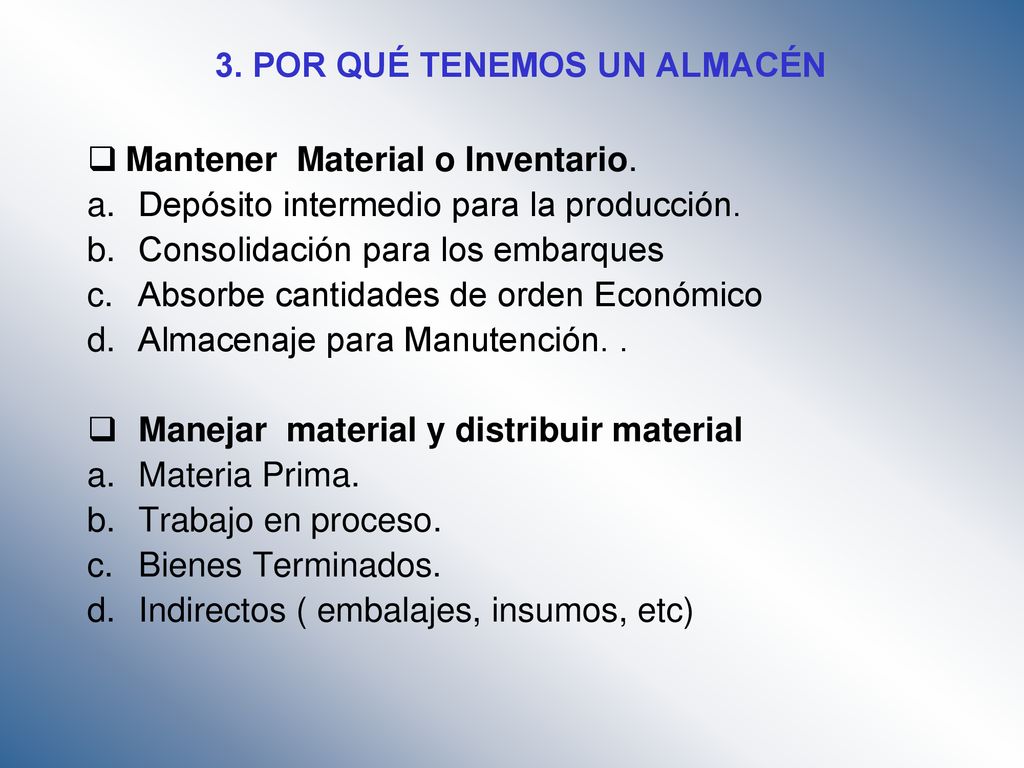 3. POR QUÉ TENEMOS UN ALMACÉN

❑ Mantener Material o Inventario.
a. Depósito intermedio para la producción.
b. Consolidación para los embarques
c. Absorbe cantidades de orden Económico
d. Almacenaje para Manutención. .

❑ Manejar material y distribuir material
a. Materia Prima.
b. Trabajo en proceso.
c. Bienes Terminados.
d. Indirectos ( embalajes, insumos, etc)